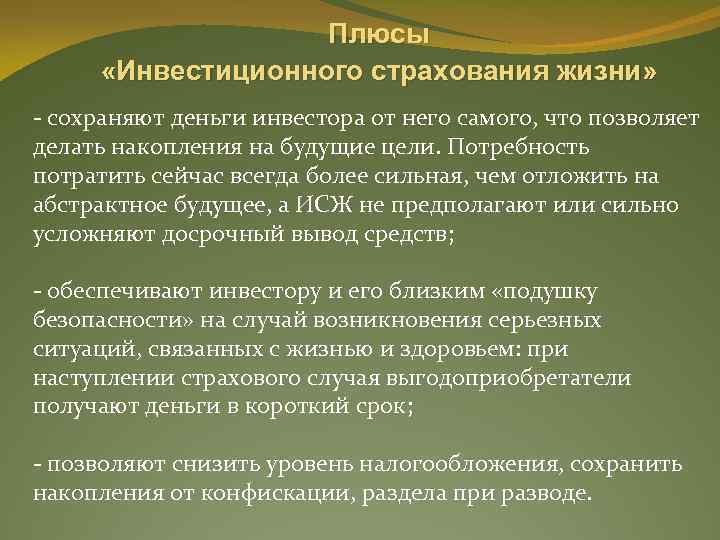 Плюсы
«Инвестиционного страхования жизни»

- сохраняют деньги инвестора от него самого, что позволяет делать накопления на будущие цели. Потребность потратить сейчас всегда более сильная, чем отложить на абстрактное будущее, а ИСЖ не предполагают или сильно усложняют досрочный вывод средств;

- обеспечивают инвестору и его близким «подушку безопасности» на случай возникновения серьезных ситуаций, связанных с жизнью и здоровьем: при наступлении страхового случая выгодоприобретатели получают деньги в короткий срок;

- позволяют снизить уровень налогообложения, сохранить накопления от конфискации, раздела при разводе.